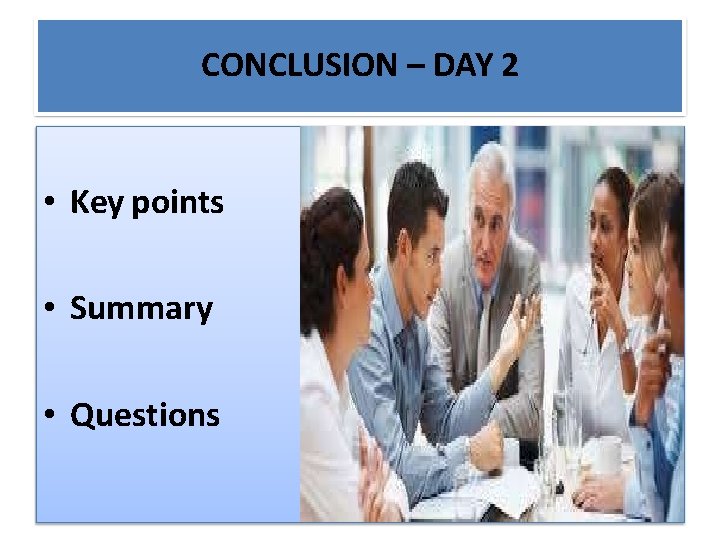 CONCLUSION – DAY 2

• Key points

• Summary

• Questions